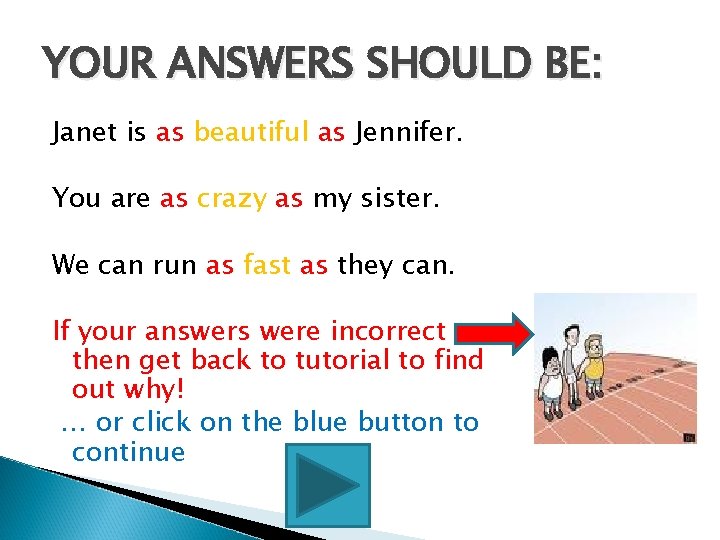 YOUR ANSWERS SHOULD BE:

Janet is as beautiful as Jennifer.

You are as crazy as my sister.

We can run as fast as they can.

If your answers were incorrect then get back to tutorial to find out why!

… or click on the blue button to continue